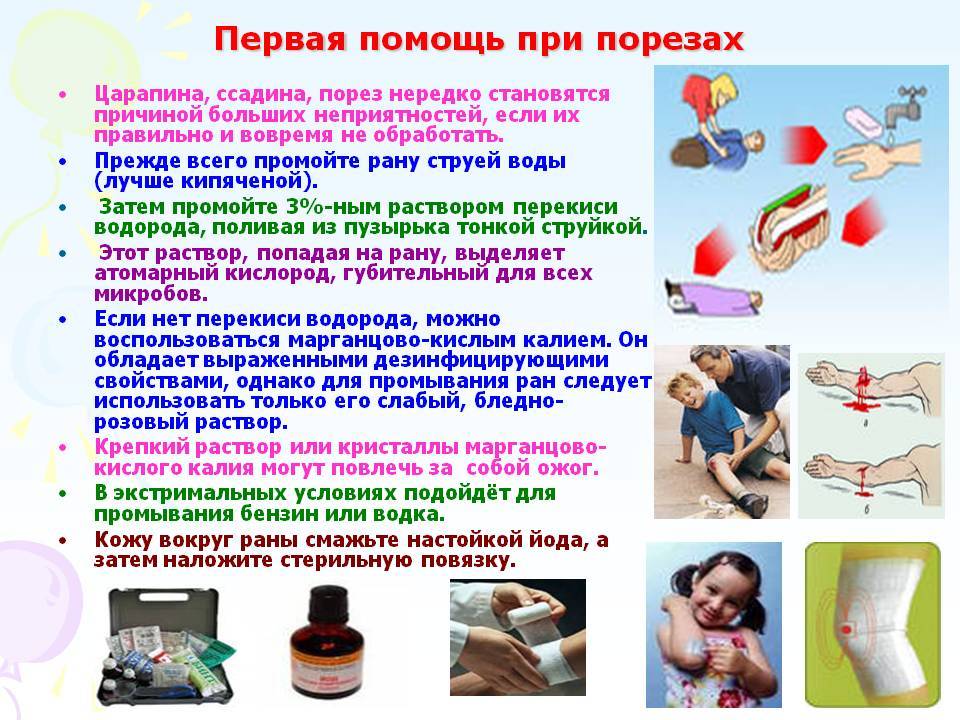 Первая помощь при порезах

• Царапина, ссадина, порез нередко становятся причиной больших неприятностей, если их правильно и вовремя не обработать.
• Прежде всего промойте рану струей воды (лучше кипяченой).
• Затем промойте 3%-ным раствором перекиси водорода, поливая из пузырька тонкой струйкой.
• Этот раствор, попадая на рану, выделяет атомарный кислород, губительный для всех микробов.
• Если нет перекиси водорода, можно воспользоваться марганцово-кислым калием. Он обладает выраженными дезинфицирующими свойствами, однако для промывания ран следует использовать только его слабый, бледно-розовый раствор.
• Крепкий раствор или кристаллы марганцово-кислого калия могут повлечь за собой ожог.
• В экстримальных условиях подойдёт для промывания бензин или водка.
• Кожу вокруг раны смажьте настойкой йода, а затем наложите стерильную повязку.

а
б